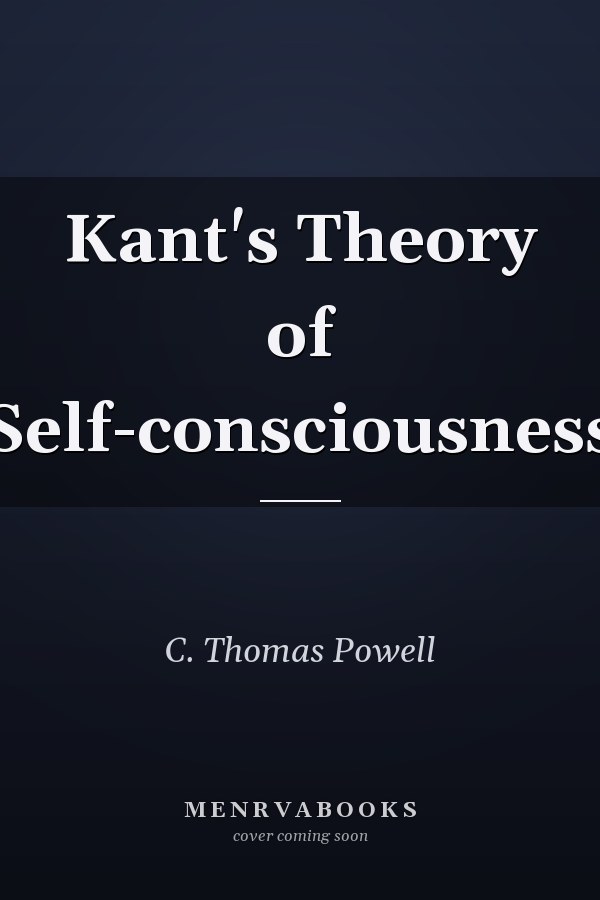 Kant's Theory of Self-consciousness

C. Thomas Powell

MENRVABOOKS
cover coming soon